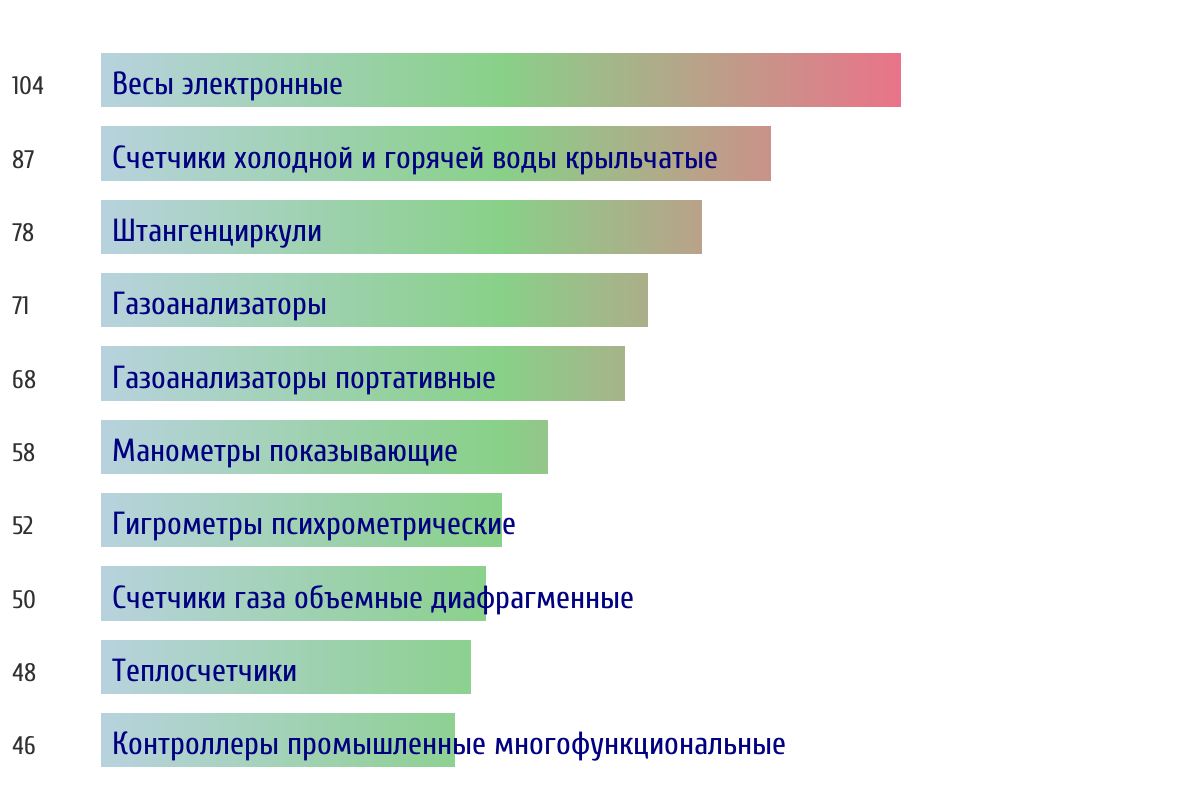 104 Весы электронные
87 Счетчики холодной и горячей воды крыльчатые
78 Штангенциркули
71 Газоанализаторы
68 Газоанализаторы портативные
58 Манометры показывающие
52 Гигрометры психрометрические
50 Счетчики газа объемные диафрагменные
48 Теплосчетчики
46 Контроллеры промышленные многофункциональные